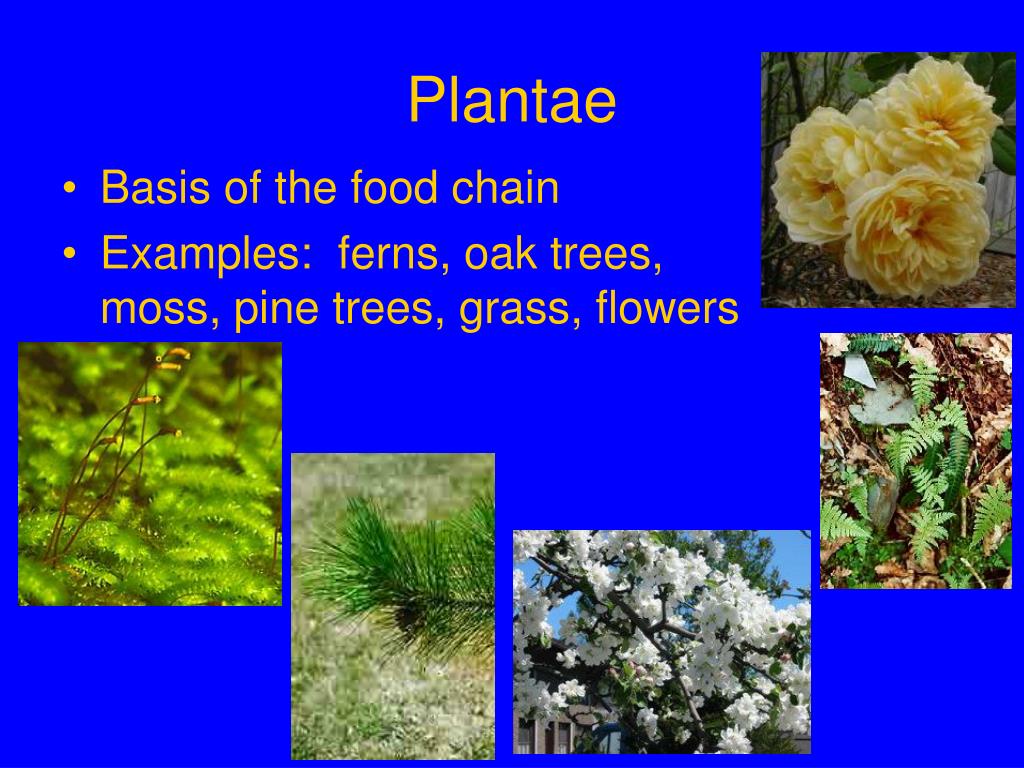 Plantae

• Basis of the food chain
• Examples: ferns, oak trees, moss, pine trees, grass, flowers